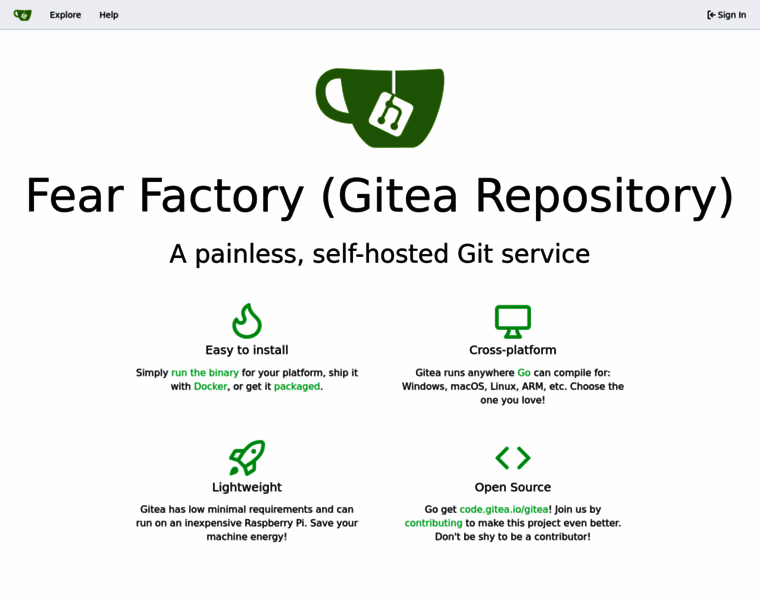 Explore Help

Sign In

Fear Factory (Gitea Repository)

A painless, self-hosted Git service

Easy to install

Simply run the binary for your platform, ship it with Docker, or get it packaged.

Cross-platform

Gitea runs anywhere Go can compile for: Windows, macOS, Linux, ARM, etc. Choose the one you love!

Lightweight

Gitea has low minimal requirements and can run on an inexpensive Raspberry Pi. Save your machine energy!

Open Source

Go get code.gitea.io/gitea! Join us by contributing to make this project even better. Don't be shy to be a contributor!